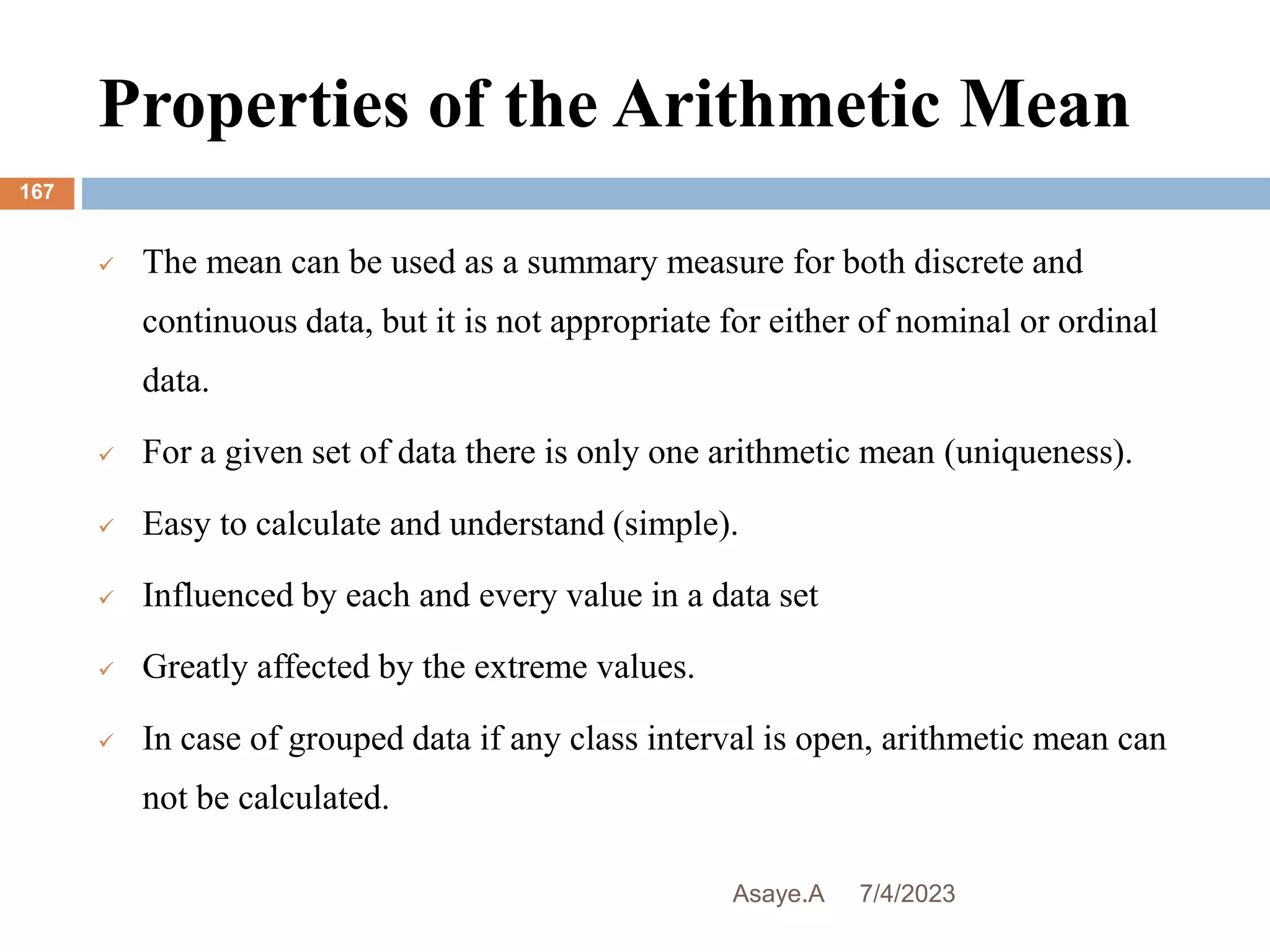 Properties of the Arithmetic Mean

167

✓ The mean can be used as a summary measure for both discrete and continuous data, but it is not appropriate for either of nominal or ordinal data.

✓ For a given set of data there is only one arithmetic mean (uniqueness).

✓ Easy to calculate and understand (simple).

✓ Influenced by each and every value in a data set

✓ Greatly affected by the extreme values.

✓ In case of grouped data if any class interval is open, arithmetic mean can not be calculated.

Asaye.A 7/4/2023